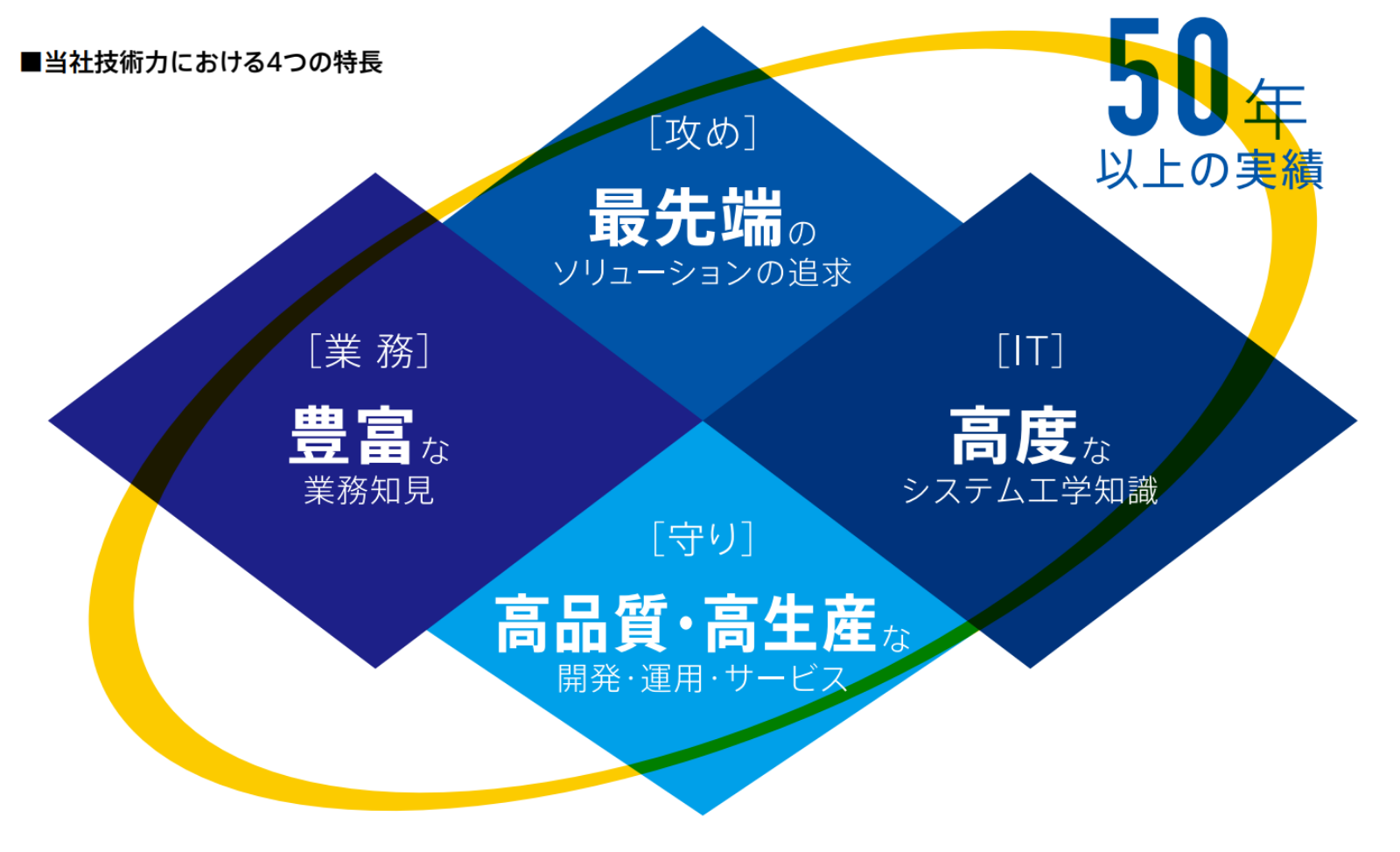 ■当社技術力における4つの特長

50年
以上の実績

[攻め]
最先端の
ソリューションの追求

[業 務]
豊富な
業務知見

[IT]
高度な
システム工学知識

[守り]
高品質・高生産な
開発・運用・サービス